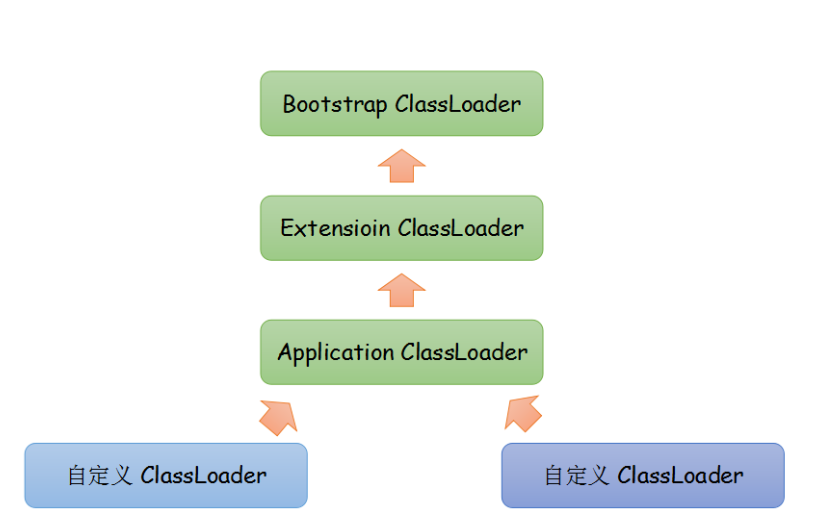 Bootstrap ClassLoader

Extensioin ClassLoader

Application ClassLoader

自定义 ClassLoader

自定义 ClassLoader